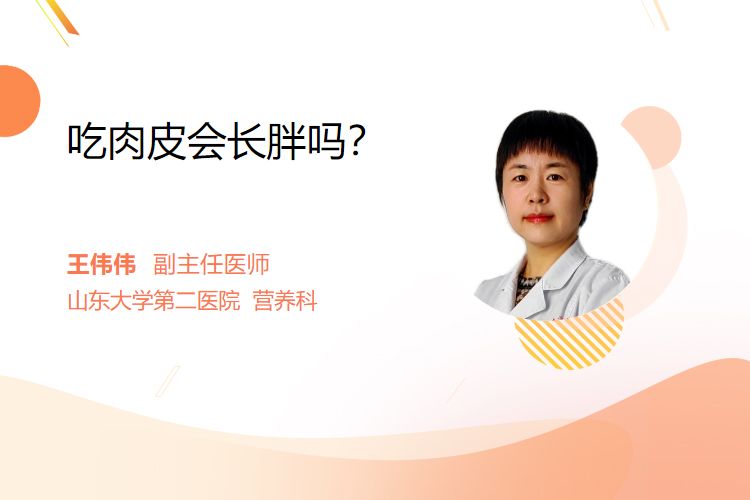 吃肉皮会长胖吗?

王伟伟 副主任医师
山东大学第二医院 营养科